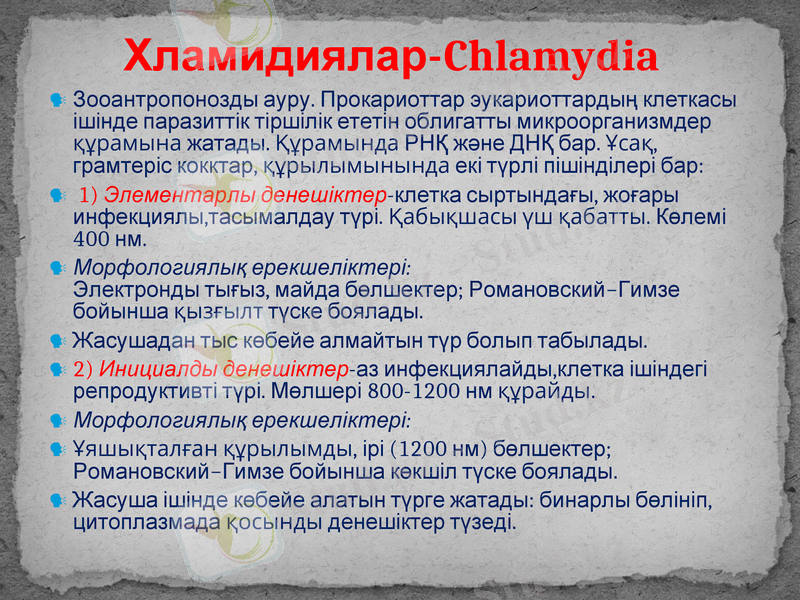 Хламидиялар-Chlamydia

Зооантропонозды ауру. Прокариоттар эукариоттардың клеткасы ішінде паразиттік тіршілік ететін облигатты микроорганизмдер құрамына жатады. Құрамында РНҚ және ДНҚ бар. Ұсақ, грамтеріс кокктар, құрылымынында екі түрлі пішінділері бар:

1) Элементарлы денешіктер-клетка сыртындағы, жоғары инфекциялы,тасымалдау түрі. Қабықшасы үш қабатты. Көлемі 400 нм.

Морфологиялық ерекшеліктері:
Электронды тығыз, майда бөлшектер; Романовский–Гимзе бойынша қызғылт түске боялады.

Жасушадан тыс көбейе алмайтын түр болып табылады.

2) Инициалды денешіктер-аз инфекциялайды,клетка ішіндегі репродуктивті түрі. Мөлшері 800-1200 нм құрайды.

Морфологиялық ерекшеліктері:

Ұяшықталған құрылымды, ірі (1200 нм) бөлшектер; Романовский–Гимзе бойынша көкшіл түске боялады.

Жасуша ішінде көбейе алатын түрге жатады: бинарлы бөлініп, цитоплазмада қосынды денешіктер түзеді.